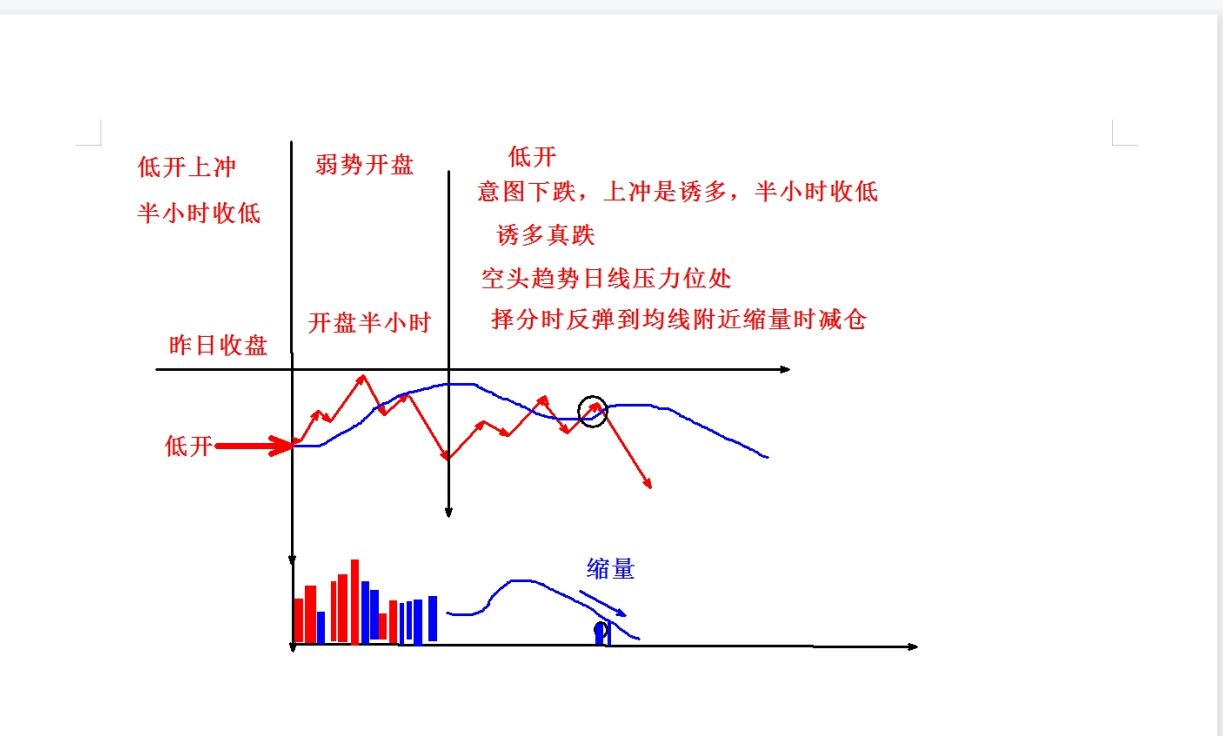 低开上冲

半小时收低

弱势开盘

低开

意图下跌，上冲是诱多，半小时收低

诱多真跌

空头趋势日线压力位处

择分时反弹到均线附近缩量时减仓

开盘半小时

昨日收盘

低开

缩量